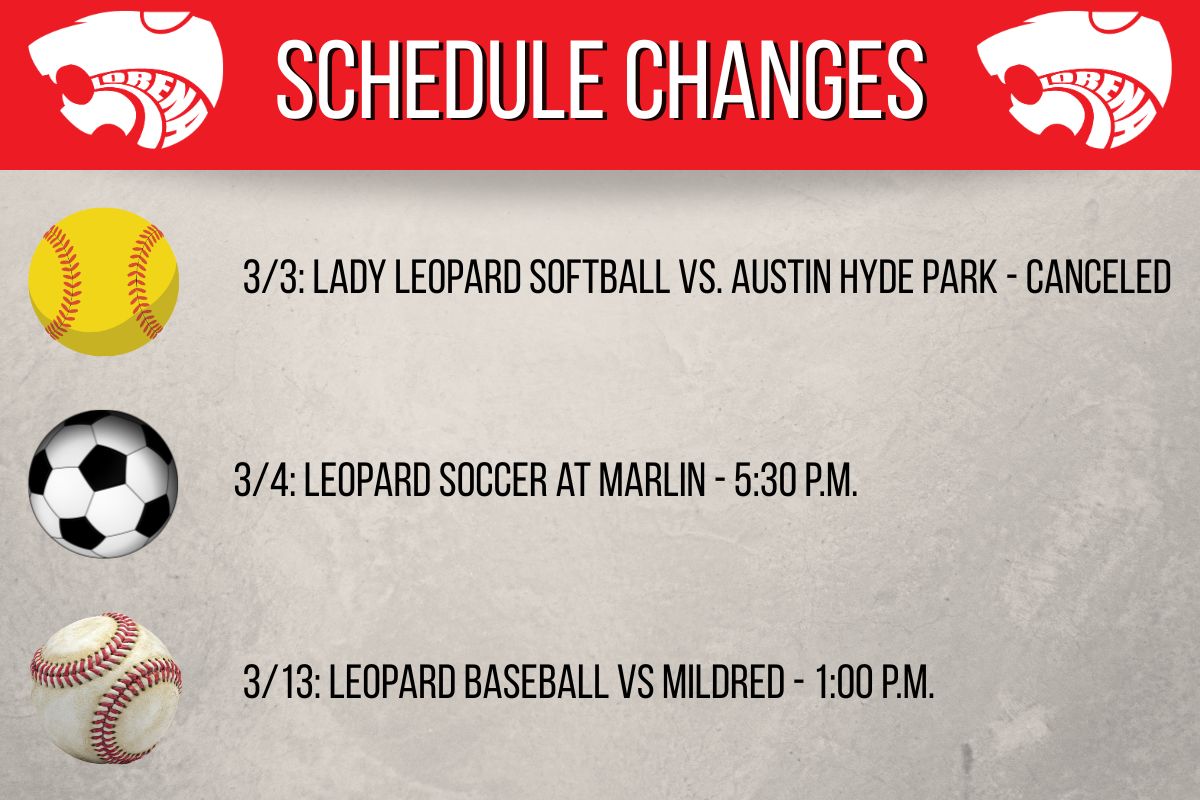 LORENA SCHEDULE CHANGES LORENA

3/3: LADY LEOPARD SOFTBALL VS. AUSTIN HYDE PARK - CANCELED

3/4: LEOPARD SOCCER AT MARLIN - 5:30 P.M.

3/13: LEOPARD BASEBALL VS MILDRED - 1:00 P.M.